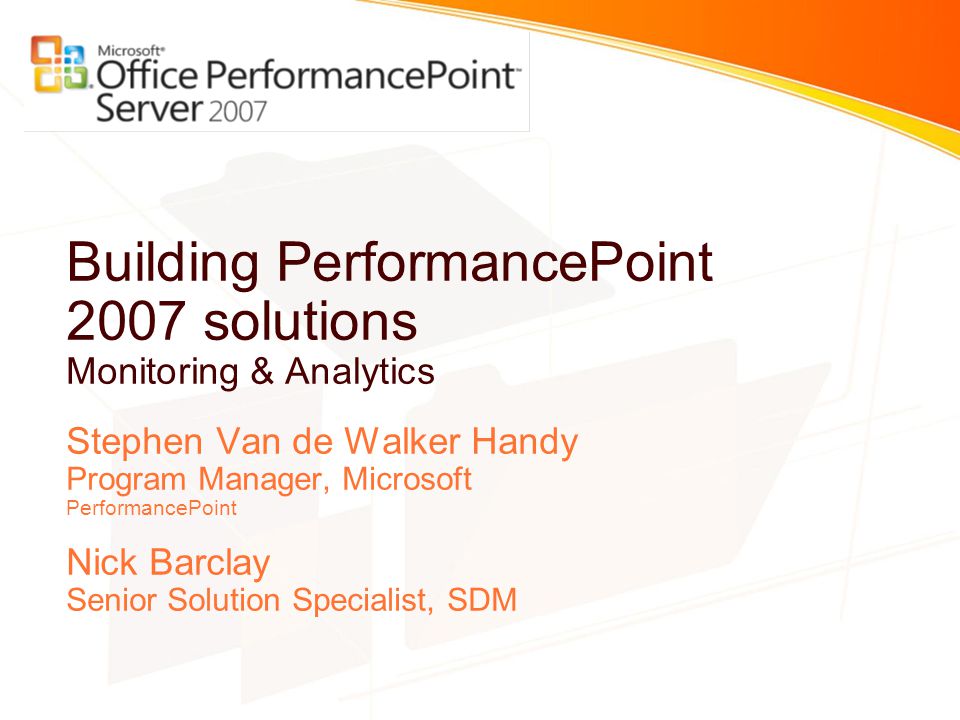 Microsoft® Office PerformancePoint™ Server 2007

Building PerformancePoint 2007 solutions
Monitoring & Analytics

Stephen Van de Walker Handy
Program Manager, Microsoft
PerformancePoint

Nick Barclay
Senior Solution Specialist, SDM